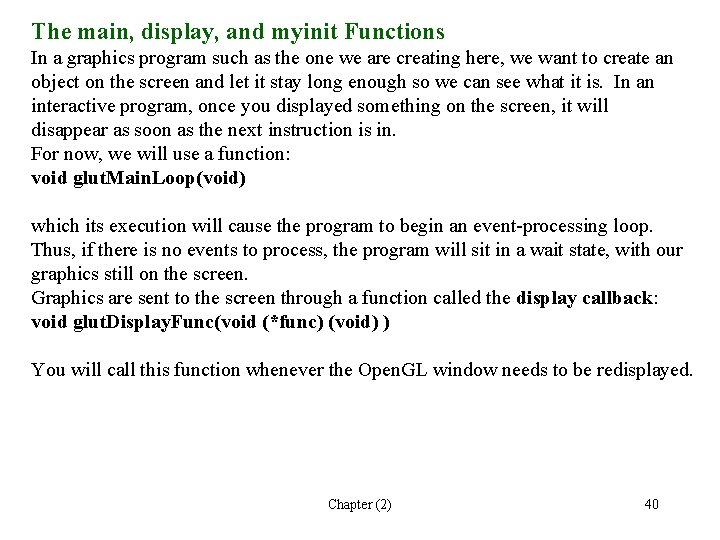 The main, display, and myinit Functions

In a graphics program such as the one we are creating here, we want to create an object on the screen and let it stay long enough so we can see what it is. In an interactive program, once you displayed something on the screen, it will disappear as soon as the next instruction is in.
For now, we will use a function:
void glutMainLoop(void)

which its execution will cause the program to begin an event-processing loop. Thus, if there is no events to process, the program will sit in a wait state, with our graphics still on the screen.
Graphics are sent to the screen through a function called the display callback:
void glutDisplayFunc(void (*func) (void) )

You will call this function whenever the OpenGL window needs to be redisplayed.

Chapter (2)

40